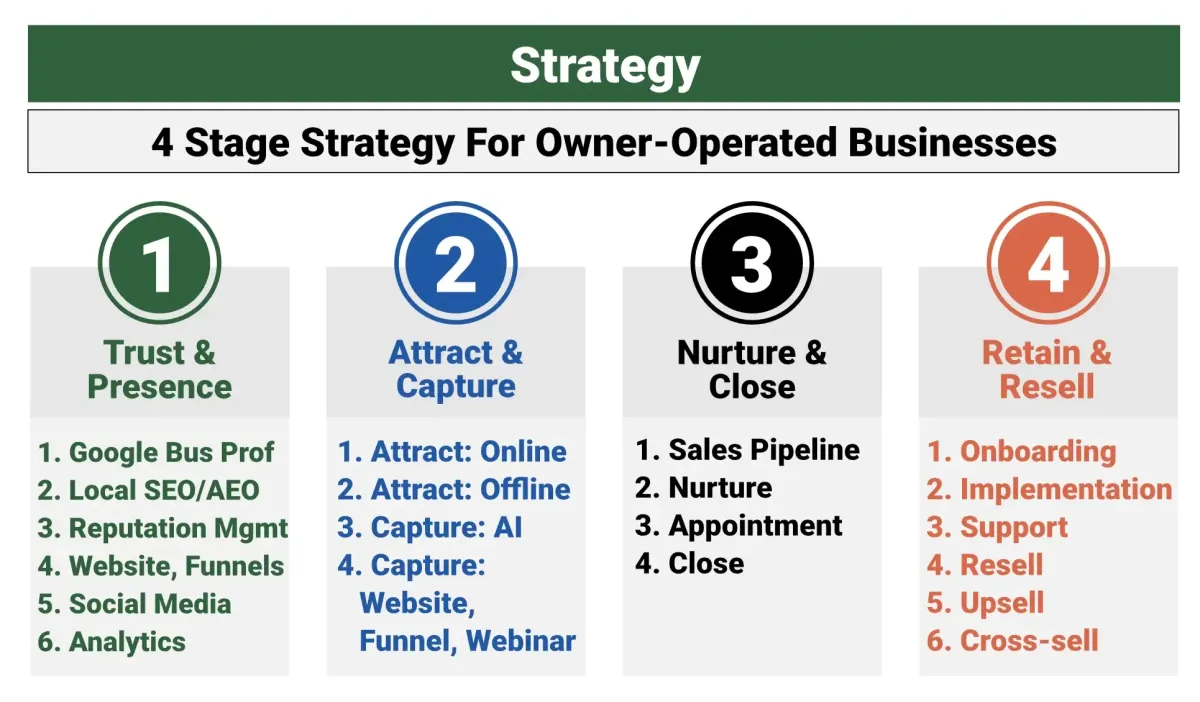 Strategy

4 Stage Strategy For Owner-Operated Businesses

1

Trust & Presence

1. Google Bus Prof
2. Local SEO/AEO
3. Reputation Mgmt
4. Website, Funnels
5. Social Media
6. Analytics

2

Attract & Capture

1. Attract: Online
2. Attract: Offline
3. Capture: AI
4. Capture: Website, Funnel, Webinar

3

Nurture & Close

1. Sales Pipeline
2. Nurture
3. Appointment
4. Close

4

Retain & Resell

1. Onboarding
2. Implementation
3. Support
4. Resell
5. Upsell
6. Cross-sell